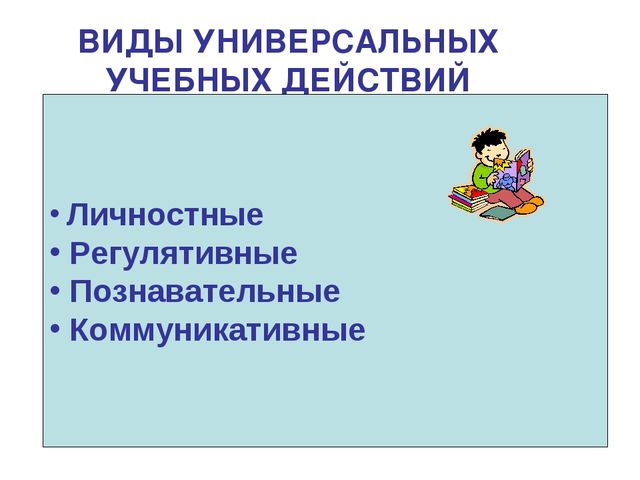 ВИДЫ УНИВЕРСАЛЬНЫХ УЧЕБНЫХ ДЕЙСТВИЙ

• Личностные
• Регулятивные
• Познавательные
• Коммуникативные